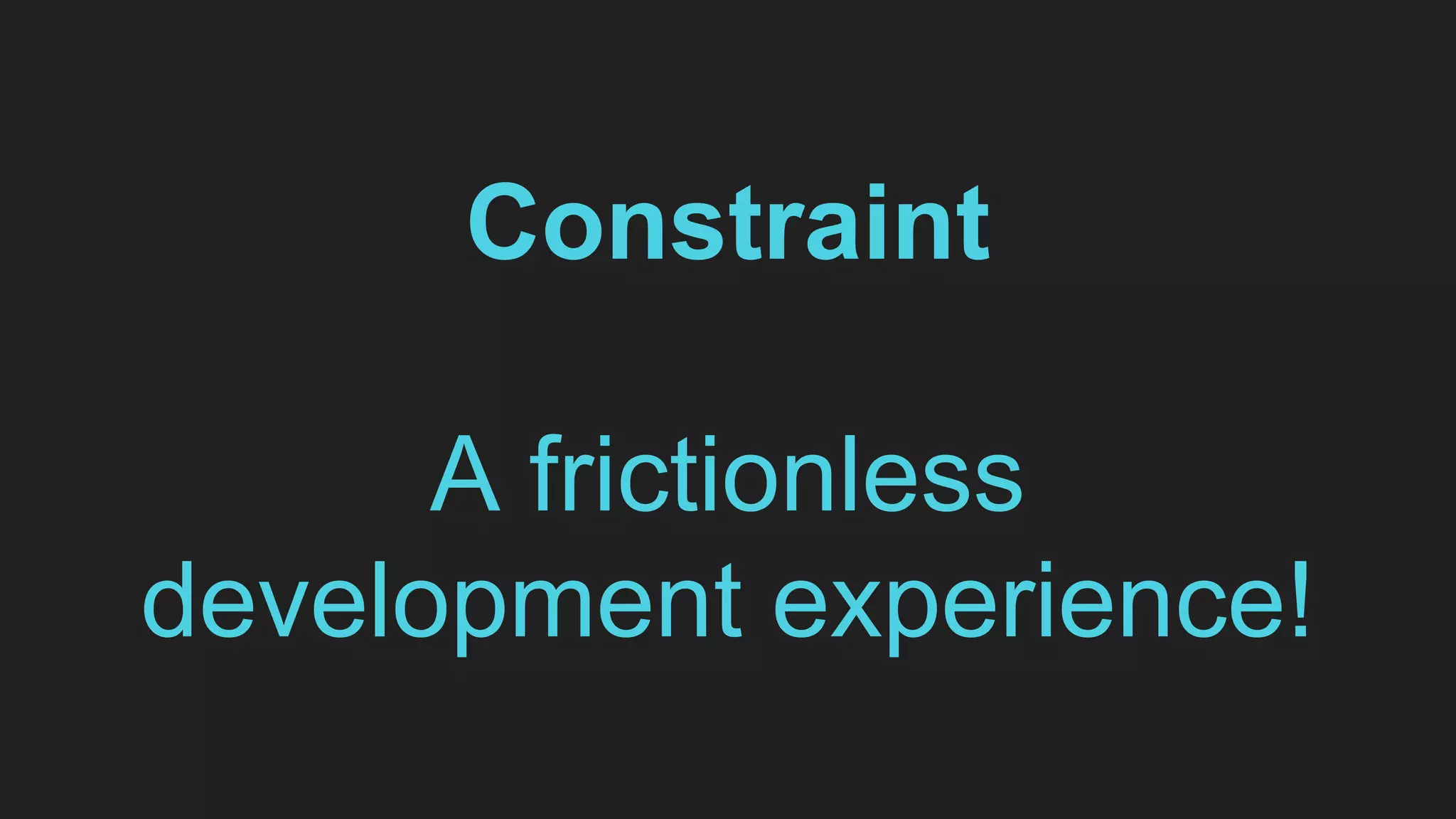 Constraint

A frictionless development experience!